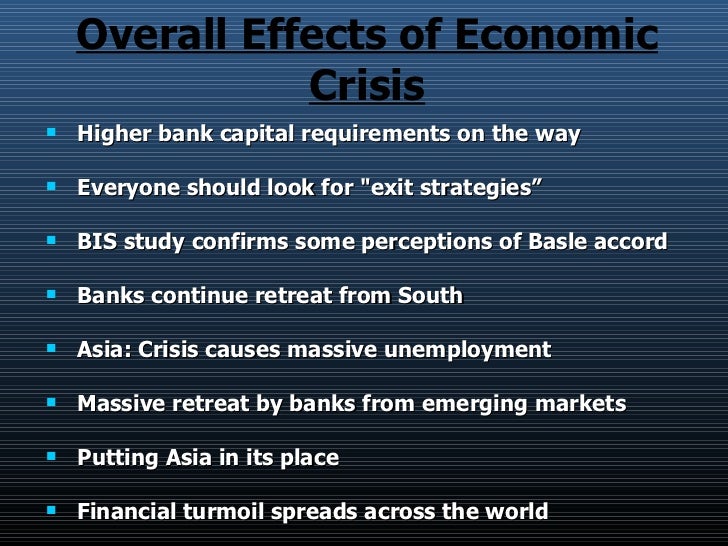 Overall Effects of Economic Crisis

- Higher bank capital requirements on the way
- Everyone should look for "exit strategies”
- BIS study confirms some perceptions of Basle accord
- Banks continue retreat from South
- Asia: Crisis causes massive unemployment
- Massive retreat by banks from emerging markets
- Putting Asia in its place
- Financial turmoil spreads across the world